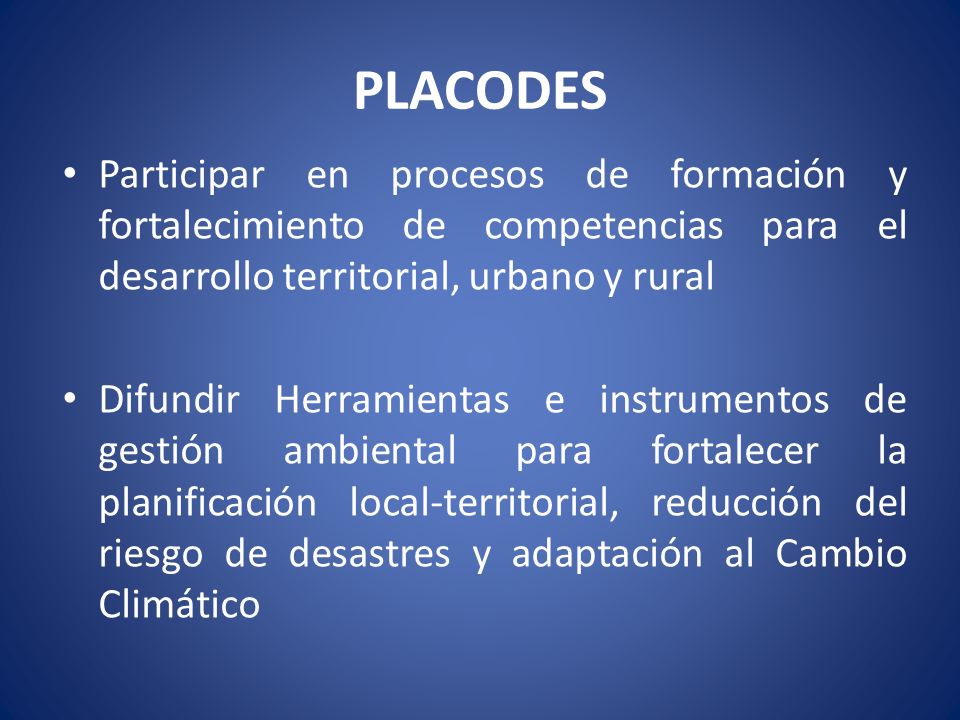 PLACODES

• Participar en procesos de formación y fortalecimiento de competencias para el desarrollo territorial, urbano y rural

• Difundir Herramientas e instrumentos de gestión ambiental para fortalecer la planificación local-territorial, reducción del riesgo de desastres y adaptación al Cambio Climático